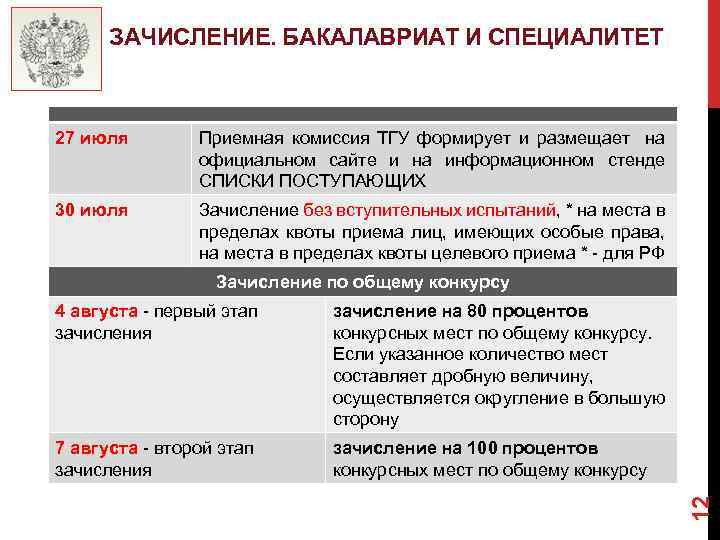 ЗАЧИСЛЕНИЕ. БАКАЛАВРИАТ И СПЕЦИАЛИТЕТ

| | |
|---|---|
| 27 июля | Приемная комиссия ТГУ формирует и размещает на официальном сайте и на информационном стенде СПИСКИ ПОСТУПАЮЩИХ |
| 30 июля | Зачисление без вступительных испытаний, * на места в пределах квоты приема лиц, имеющих особые права, на места в пределах квоты целевого приема * - для РФ |

Зачисление по общему конкурсу

| | |
|---|---|
| 4 августа - первый этап зачисления | зачисление на 80 процентов конкурсных мест по общему конкурсу. Если указанное количество мест составляет дробную величину, осуществляется округление в большую сторону |
| 7 августа - второй этап зачисления | зачисление на 100 процентов конкурсных мест по общему конкурсу |

12